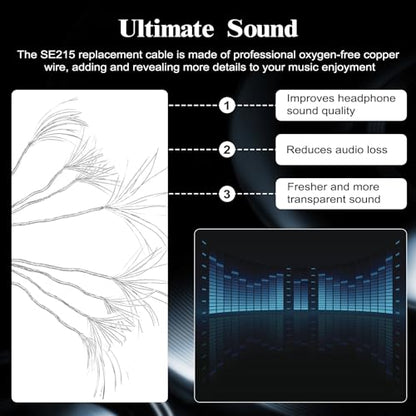 Ultimate Sound

The SE215 replacement cable is made of professional oxygen-free copper wire, adding and revealing more details to your music enjoyment

1 Improves headphone sound quality

2 Reduces audio loss

3 Fresher and more transparent sound